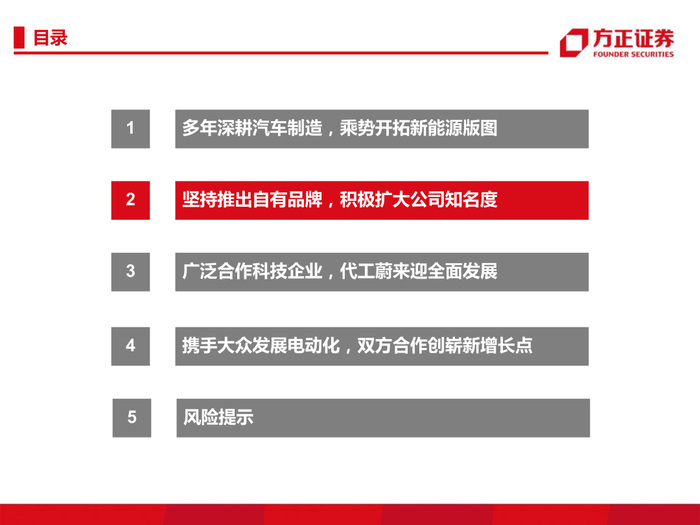 目录

方正证券
FOUNDER SECURITIES

1 多年深耕汽车制造，乘势开拓新能源版图

2 坚持推出自有品牌，积极扩大公司知名度

3 广泛合作科技企业，代工蔚来迎全面发展

4 携手大众发展电动化，双方合作创崭新增长点

5 风险提示